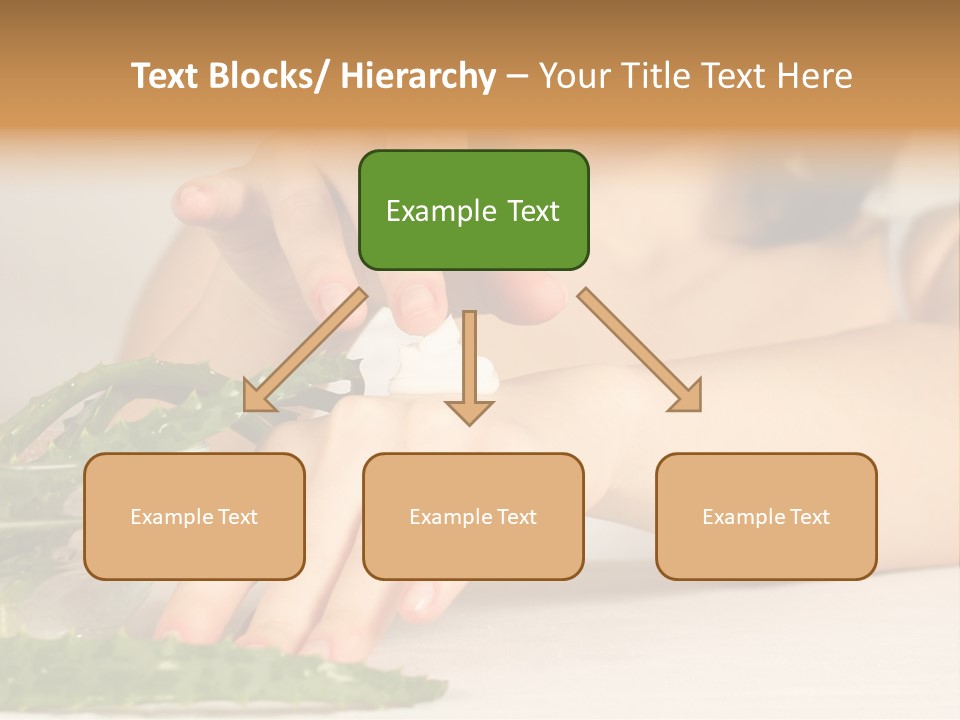 Text Blocks/ Hierarchy – Your Title Text Here

Example Text

Example Text

Example Text

Example Text